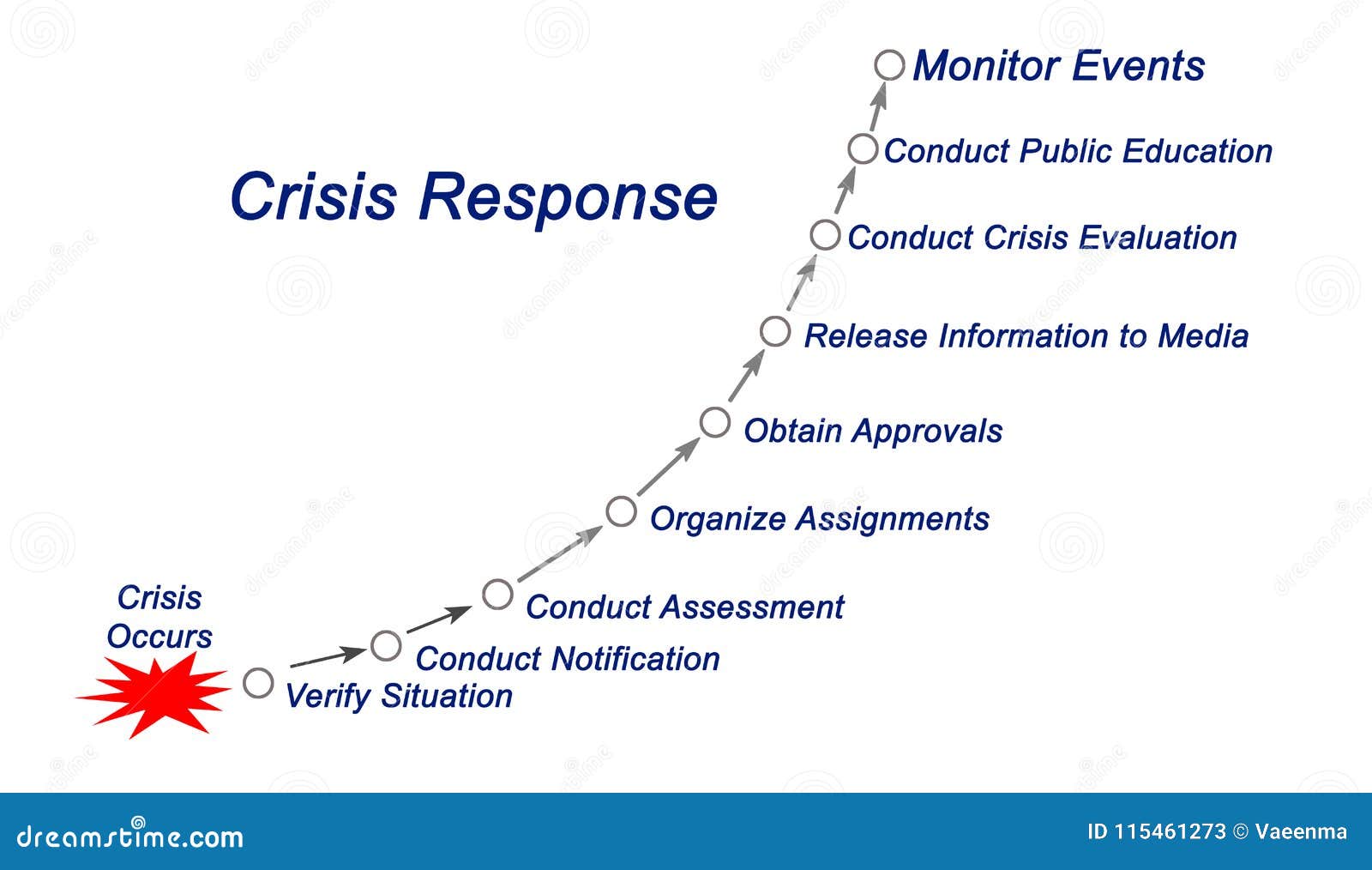 Crisis Response

Monitor Events

Conduct Public Education

Conduct Crisis Evaluation

Release Information to Media

Obtain Approvals

Organize Assignments

Conduct Assessment

Conduct Notification

Verify Situation

Crisis Occurs

dreamstime.com

ID 115461273 © Vaeenma